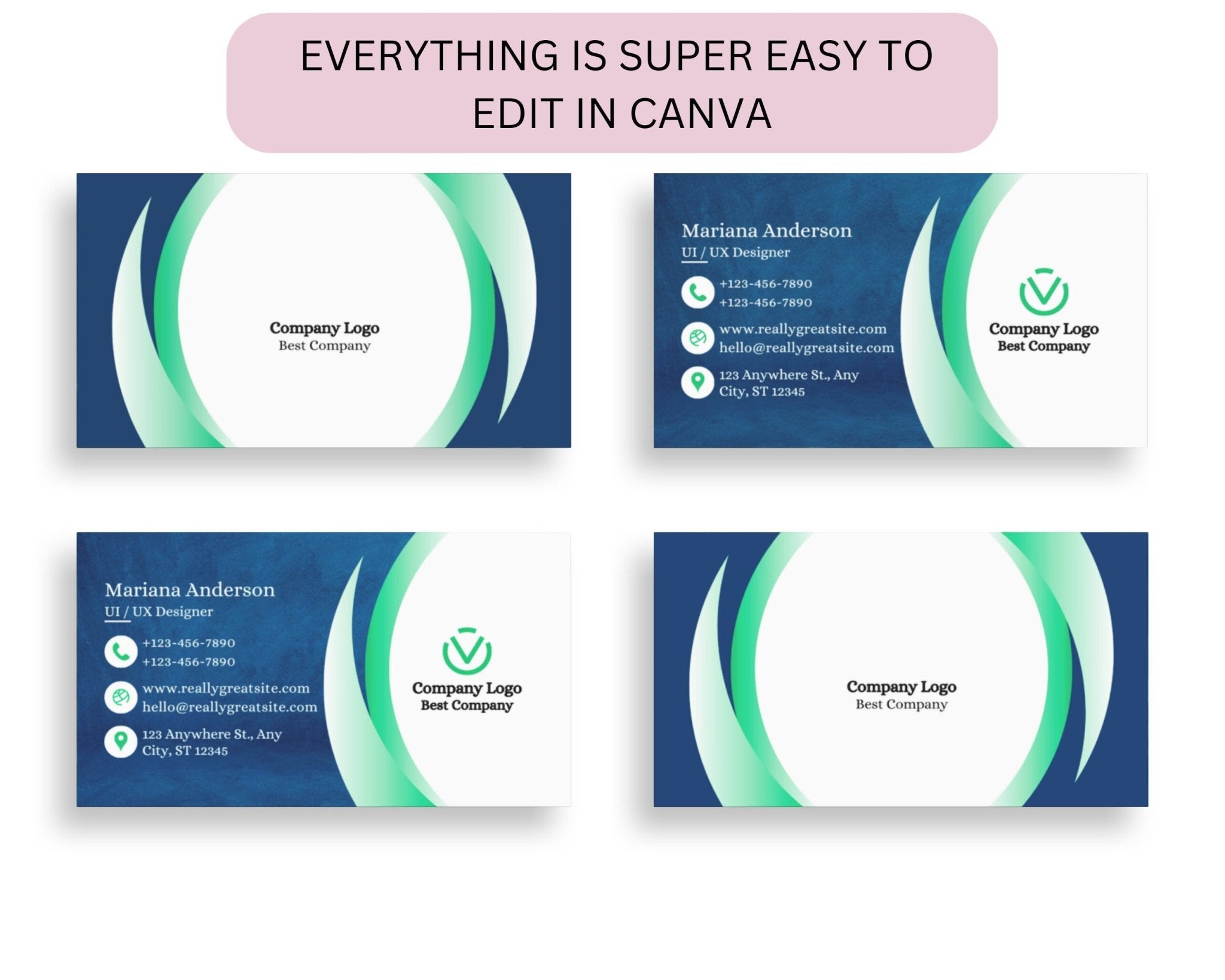 EVERYTHING IS SUPER EASY TO EDIT IN CANVA

Company Logo
Best Company

Mariana Anderson
UI / UX Designer
+123-456-7890
+123-456-7890
www.reallygreatsite.com
hello@reallygreatsite.com
123 Anywhere St., Any City, ST 12345

Company Logo
Best Company

Mariana Anderson
UI / UX Designer
+123-456-7890
+123-456-7890
www.reallygreatsite.com
hello@reallygreatsite.com
123 Anywhere St., Any City, ST 12345

Company Logo
Best Company

Company Logo
Best Company